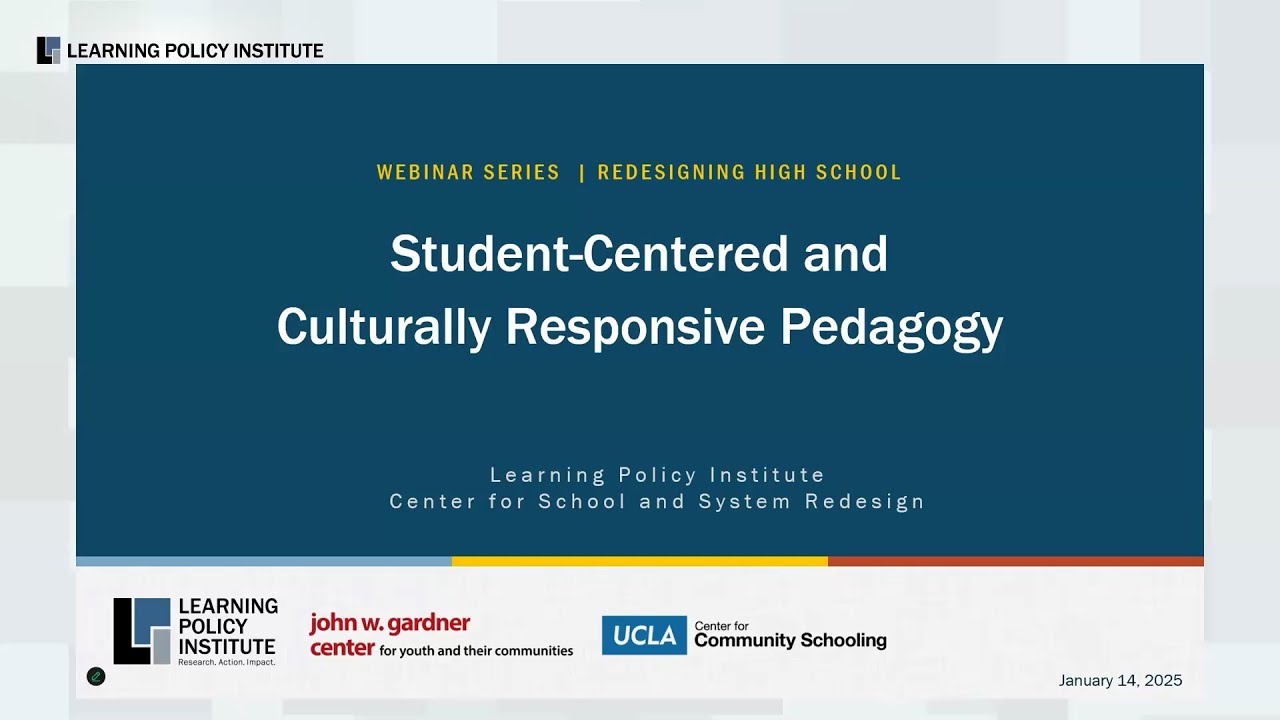 LEARNING POLICY INSTITUTE

WEBINAR SERIES | REDESIGNING HIGH SCHOOL

Student-Centered and Culturally Responsive Pedagogy

Learning Policy Institute
Center for School and System Redesign

LEARNING POLICY INSTITUTE
Research. Action. Impact.

john w. gardner center for youth and their communities

UCLA Center for Community Schooling

January 14, 2025